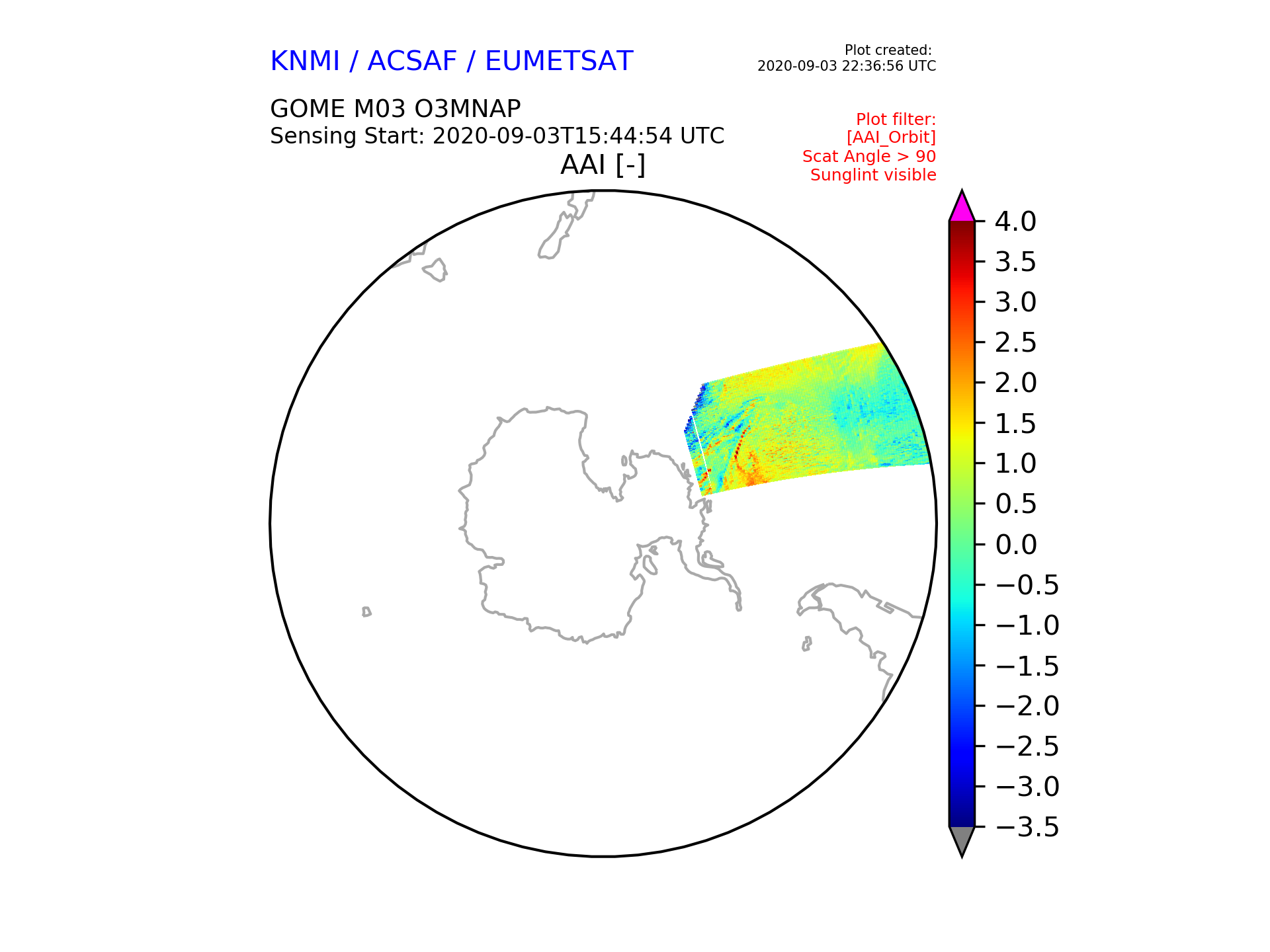 KNMI / ACSAF / EUMETSAT

Plot created:
2020-09-03 22:36:56 UTC

GOME M03 O3MNAP
Sensing Start: 2020-09-03T15:44:54 UTC

Plot filter:
[AAI_Orbit]
Scat Angle > 90
Sunglint visible

AAI [-]

4.0
3.5
3.0
2.5
2.0
1.5
1.0
0.5
0.0
−0.5
−1.0
−1.5
−2.0
−2.5
−3.0
−3.5